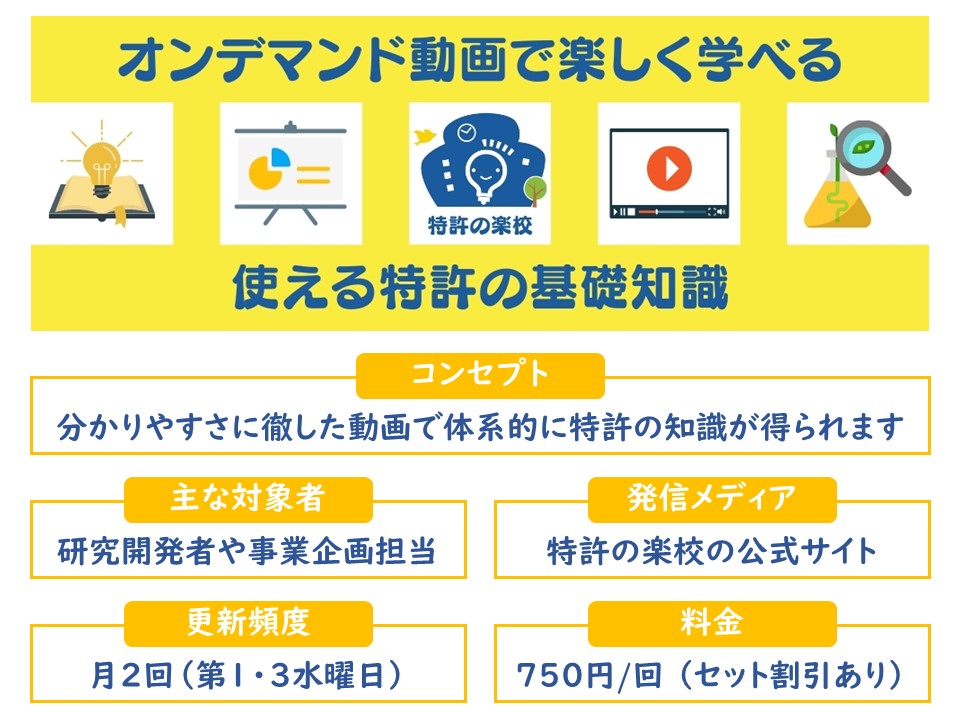 オンデマンド動画で楽しく学べる

特許の楽校

使える特許の基礎知識

コンセプト

分かりやすさに徹した動画で体系的に特許の知識が得られます

主な対象者

研究開発者や事業企画担当

発信メディア

特許の楽校の公式サイト

更新頻度

月2回（第1・3水曜日）

料金

750円/回（セット割引あり）